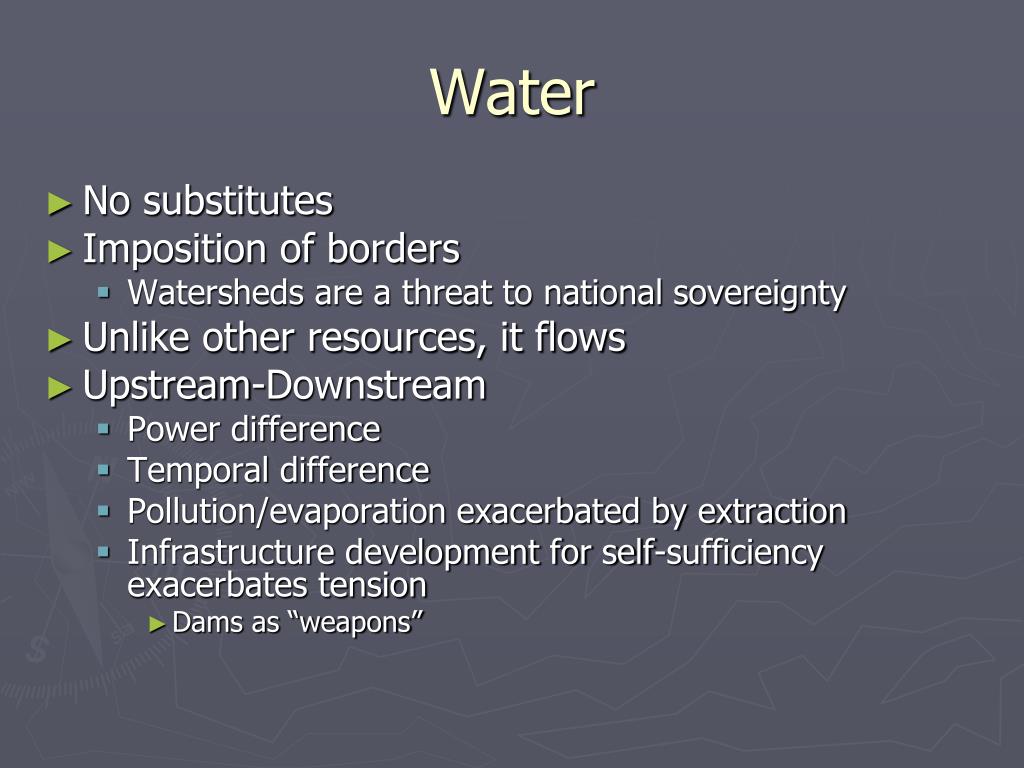 Water

► No substitutes
► Imposition of borders
▪ Watersheds are a threat to national sovereignty
► Unlike other resources, it flows
► Upstream-Downstream
▪ Power difference
▪ Temporal difference
▪ Pollution/evaporation exacerbated by extraction
▪ Infrastructure development for self-sufficiency exacerbates tension
► Dams as “weapons”